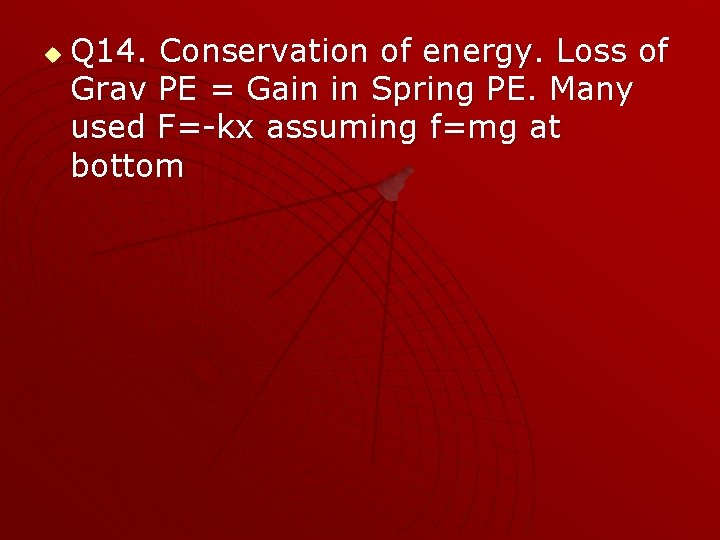 Q14. Conservation of energy. Loss of Grav PE = Gain in Spring PE. Many used F=-kx assuming f=mg at bottom